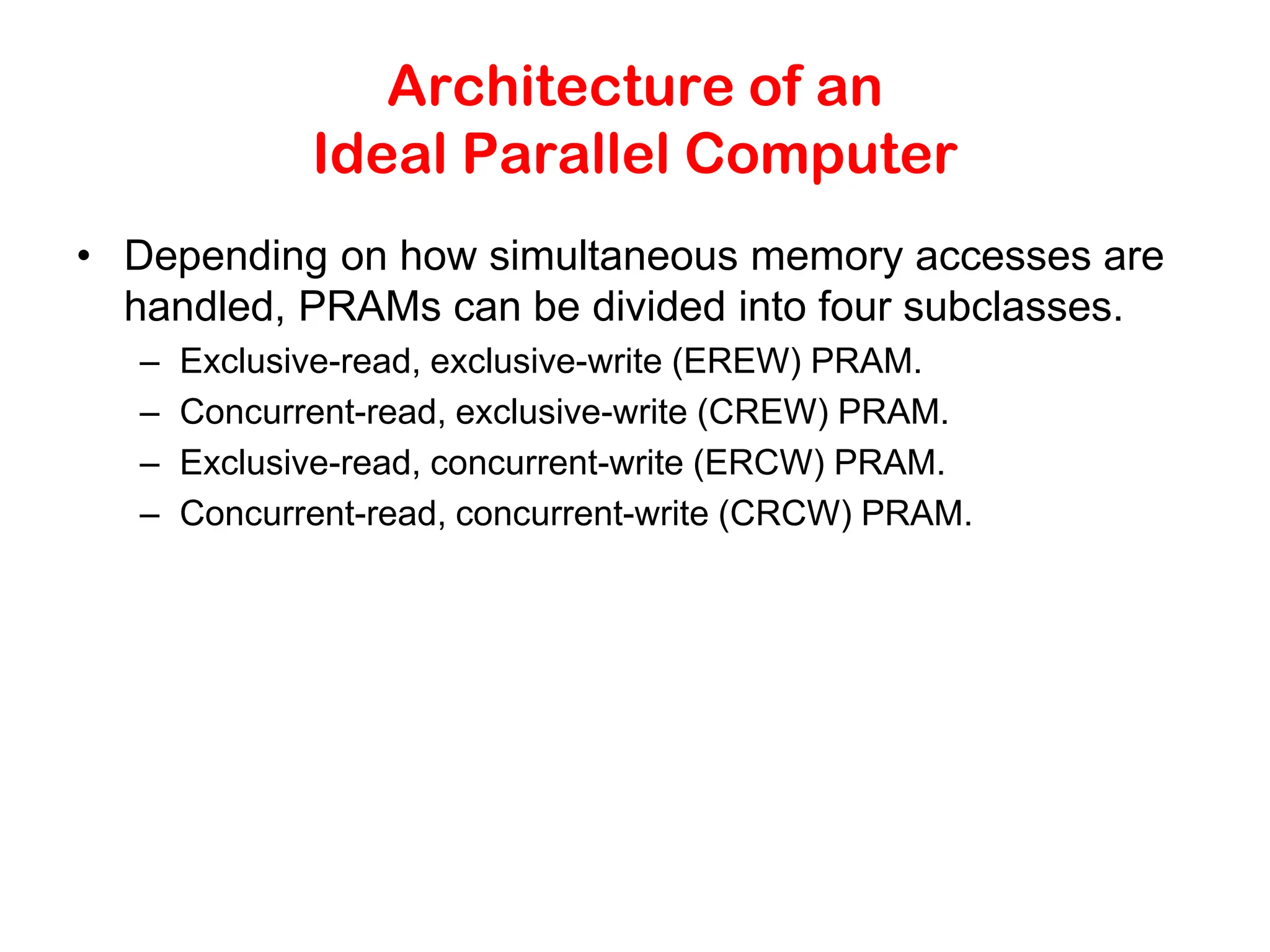 Architecture of an
Ideal Parallel Computer

• Depending on how simultaneous memory accesses are handled, PRAMs can be divided into four subclasses.
– Exclusive-read, exclusive-write (EREW) PRAM.
– Concurrent-read, exclusive-write (CREW) PRAM.
– Exclusive-read, concurrent-write (ERCW) PRAM.
– Concurrent-read, concurrent-write (CRCW) PRAM.